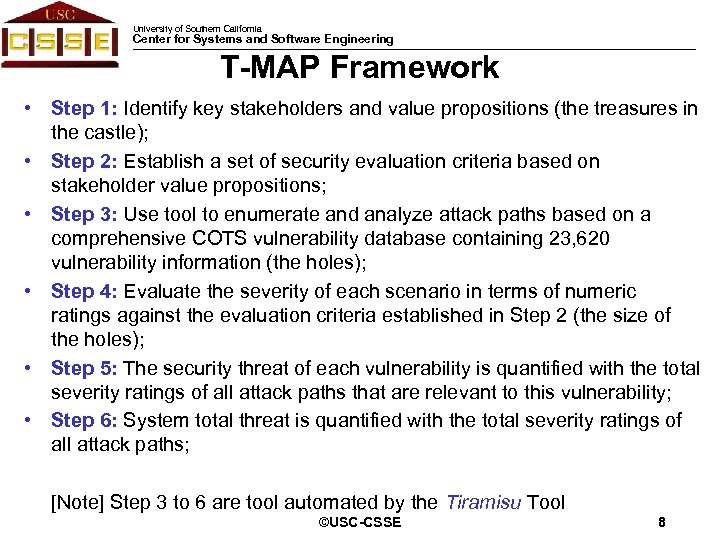 USC
CSSE

University of Southern California
Center for Systems and Software Engineering

T-MAP Framework

• Step 1: Identify key stakeholders and value propositions (the treasures in the castle);
• Step 2: Establish a set of security evaluation criteria based on stakeholder value propositions;
• Step 3: Use tool to enumerate and analyze attack paths based on a comprehensive COTS vulnerability database containing 23,620 vulnerability information (the holes);
• Step 4: Evaluate the severity of each scenario in terms of numeric ratings against the evaluation criteria established in Step 2 (the size of the holes);
• Step 5: The security threat of each vulnerability is quantified with the total severity ratings of all attack paths that are relevant to this vulnerability;
• Step 6: System total threat is quantified with the total severity ratings of all attack paths;

[Note] Step 3 to 6 are tool automated by the Tiramisu Tool

©USC-CSSE

8